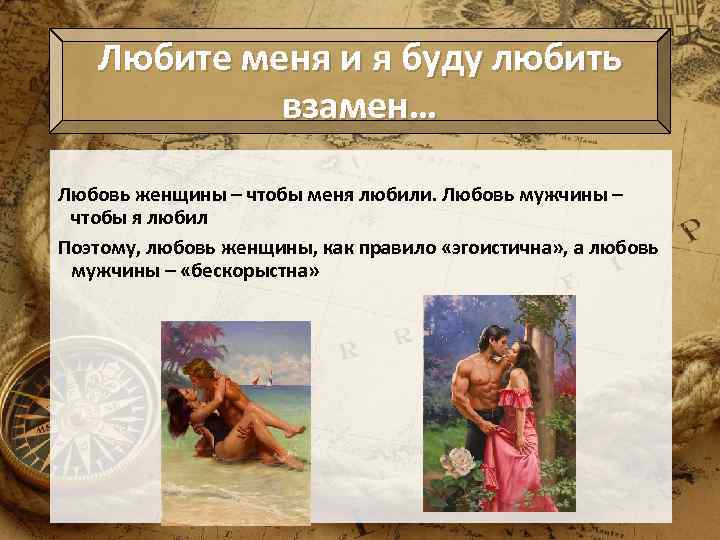 Любите меня и я буду любить взамен…

Любовь женщины – чтобы меня любили. Любовь мужчины – чтобы я любил

Поэтому, любовь женщины, как правило «эгоистична», а любовь мужчины – «бескорыстна»